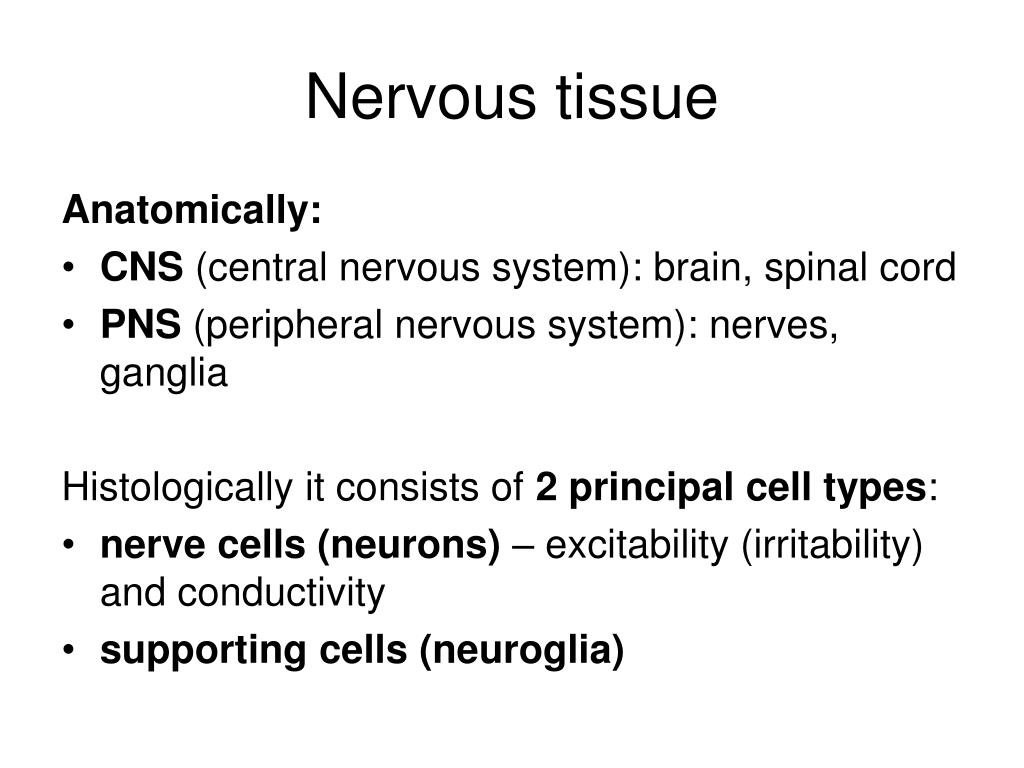 Nervous tissue

Anatomically:

• CNS (central nervous system): brain, spinal cord
• PNS (peripheral nervous system): nerves, ganglia

Histologically it consists of 2 principal cell types:

• nerve cells (neurons) – excitability (irritability) and conductivity
• supporting cells (neuroglia)